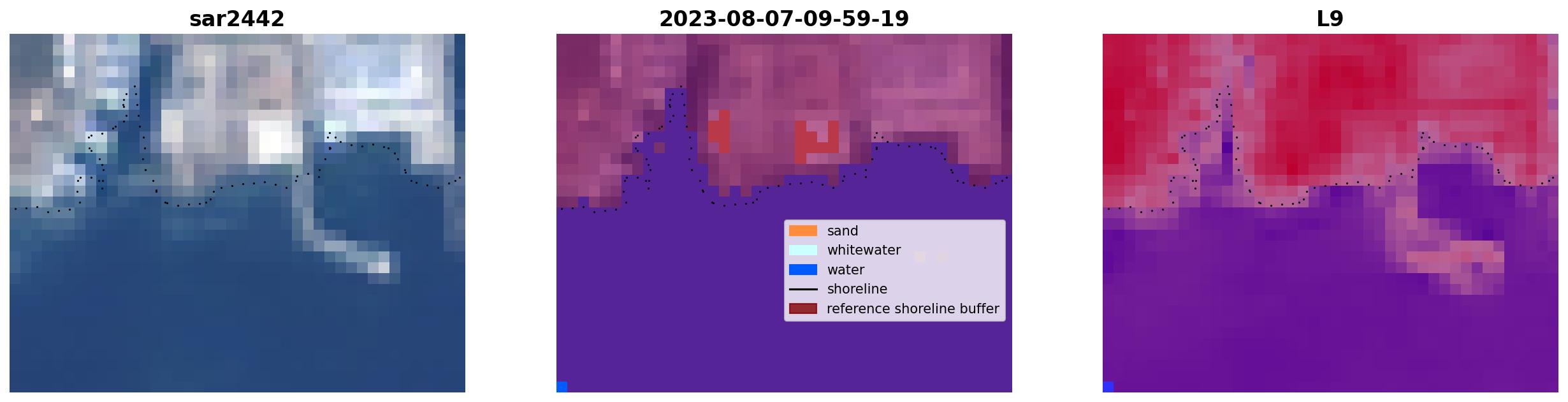 sar2442

2023-08-07-09-59-19

sand
whitewater
water
shoreline
reference shoreline buffer

L9